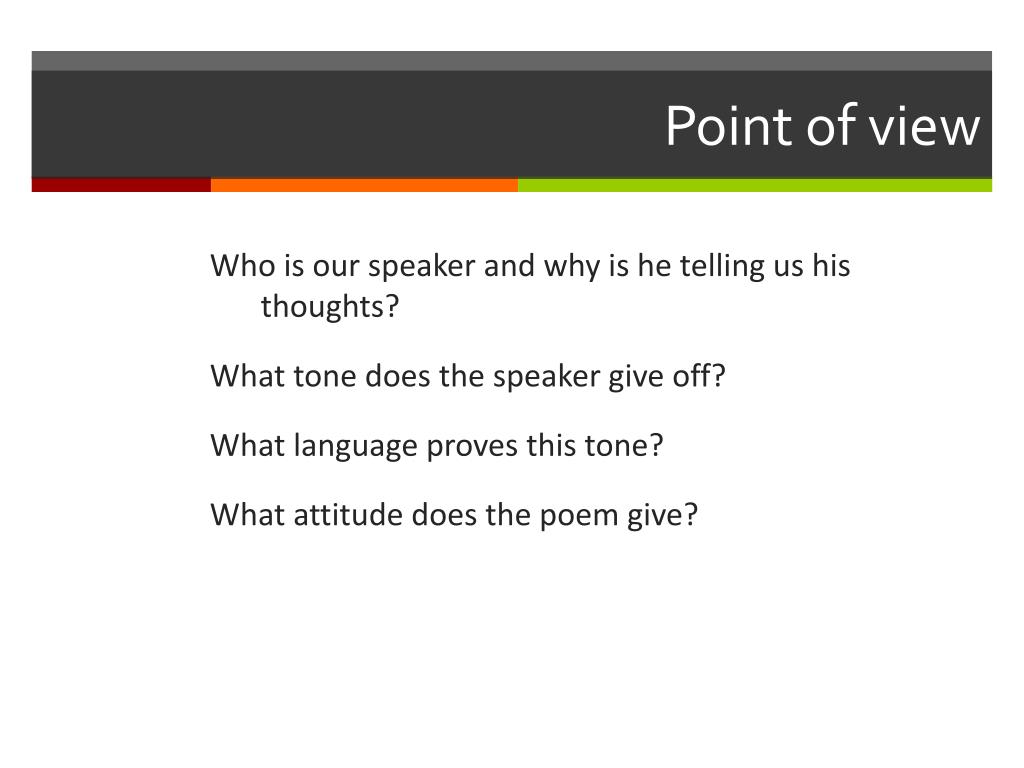 Point of view

Who is our speaker and why is he telling us his thoughts?

What tone does the speaker give off?

What language proves this tone?

What attitude does the poem give?